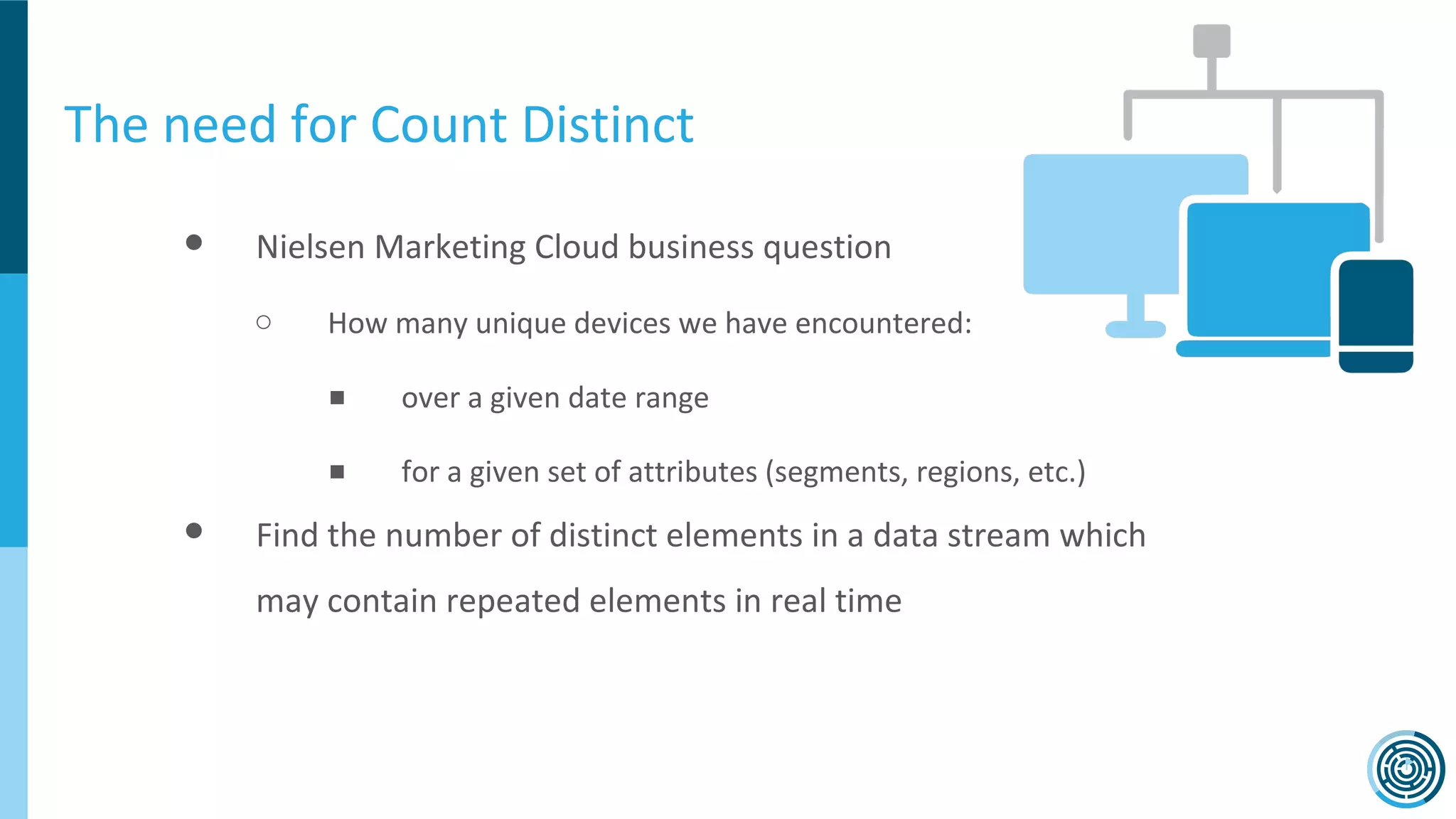 The need for Count Distinct

● Nielsen Marketing Cloud business question

○ How many unique devices we have encountered:

■ over a given date range

■ for a given set of attributes (segments, regions, etc.)

● Find the number of distinct elements in a data stream which may contain repeated elements in real time